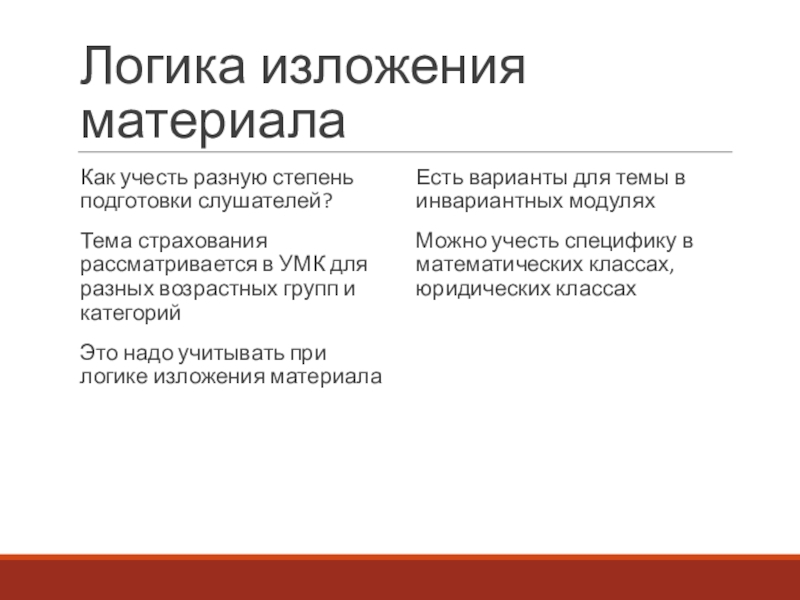 Логика изложения материала

Как учесть разную степень подготовки слушателей?

Тема страхования рассматривается в УМК для разных возрастных групп и категорий

Это надо учитывать при логике изложения материала

Есть варианты для темы в инвариантных модулях

Можно учесть специфику в математических классах, юридических классах